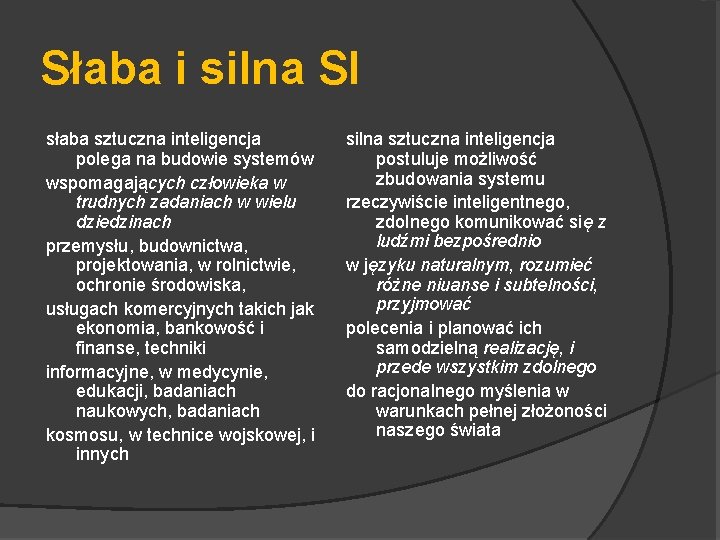 Słaba i silna SI

słaba sztuczna inteligencja polega na budowie systemów

wspomagających człowieka w trudnych zadaniach w wielu dziedzinach

przemysłu, budownictwa, projektowania, w rolnictwie, ochronie środowiska,

usługach komercyjnych takich jak ekonomia, bankowość i finanse, techniki

informacyjne, w medycynie, edukacji, badaniach naukowych, badaniach

kosmosu, w technice wojskowej, i innych

silna sztuczna inteligencja postuluje możliwość zbudowania systemu

rzeczywiście inteligentnego, zdolnego komunikować się z ludźmi bezpośrednio

w języku naturalnym, rozumieć różne niuanse i subtelności, przyjmować

polecenia i planować ich samodzielną realizację, i przede wszystkim zdolnego

do racjonalnego myślenia w warunkach pełnej złożoności naszego świata